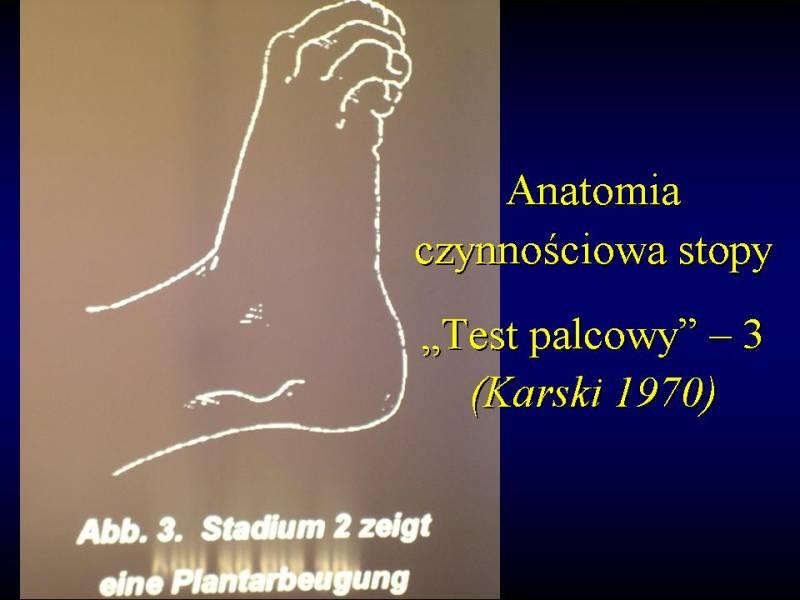 Anatomia czynnościowa stopy

„Test palcowy” – 3
(Karski 1970)

Abb. 3. Stadium 2 zeigt eine Plantarbeugung